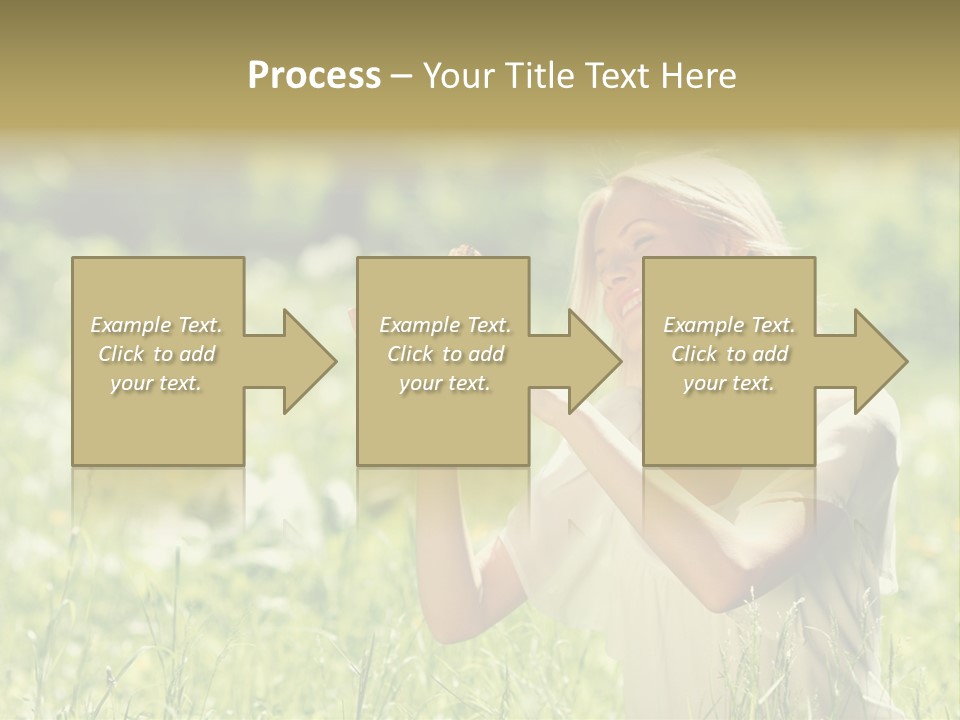 Process – Your Title Text Here

Example Text. Click to add your text.

Example Text. Click to add your text.

Example Text. Click to add your text.